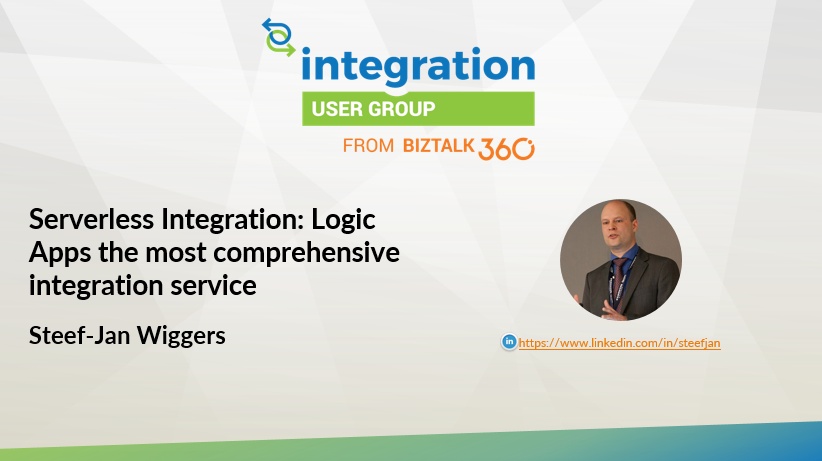 integration
USER GROUP
FROM BIZTALK 360

Serverless Integration: Logic Apps the most comprehensive integration service

Steef-Jan Wiggers

in https://www.linkedin.com/in/steefjan